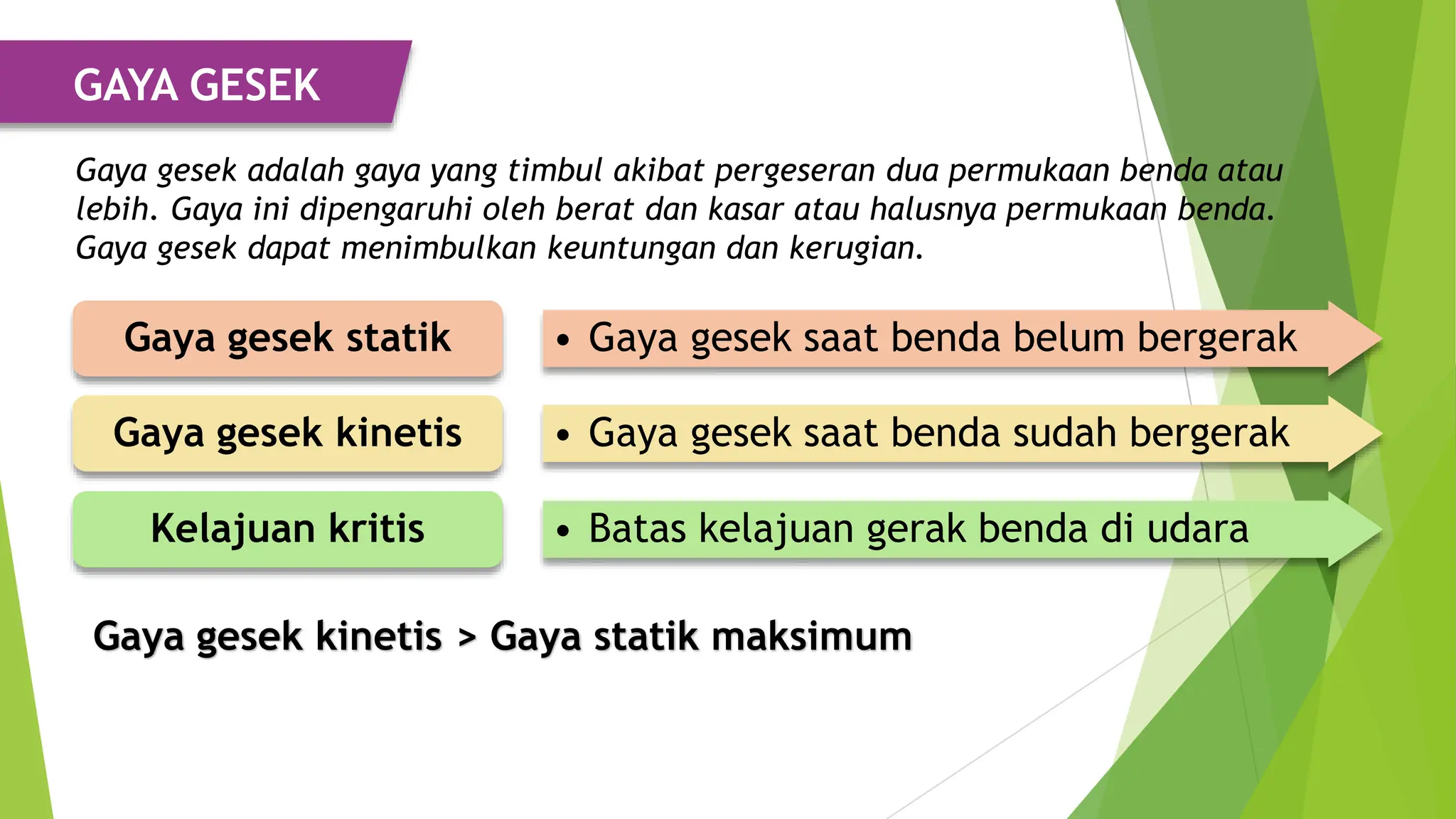 GAYA GESEK

Gaya gesek adalah gaya yang timbul akibat pergeseran dua permukaan benda atau lebih. Gaya ini dipengaruhi oleh berat dan kasar atau halusnya permukaan benda. Gaya gesek dapat menimbulkan keuntungan dan kerugian.

Gaya gesek statik

• Gaya gesek saat benda belum bergerak

Gaya gesek kinetis

• Gaya gesek saat benda sudah bergerak

Kelajuan kritis

• Batas kelajuan gerak benda di udara

Gaya gesek kinetis > Gaya statik maksimum